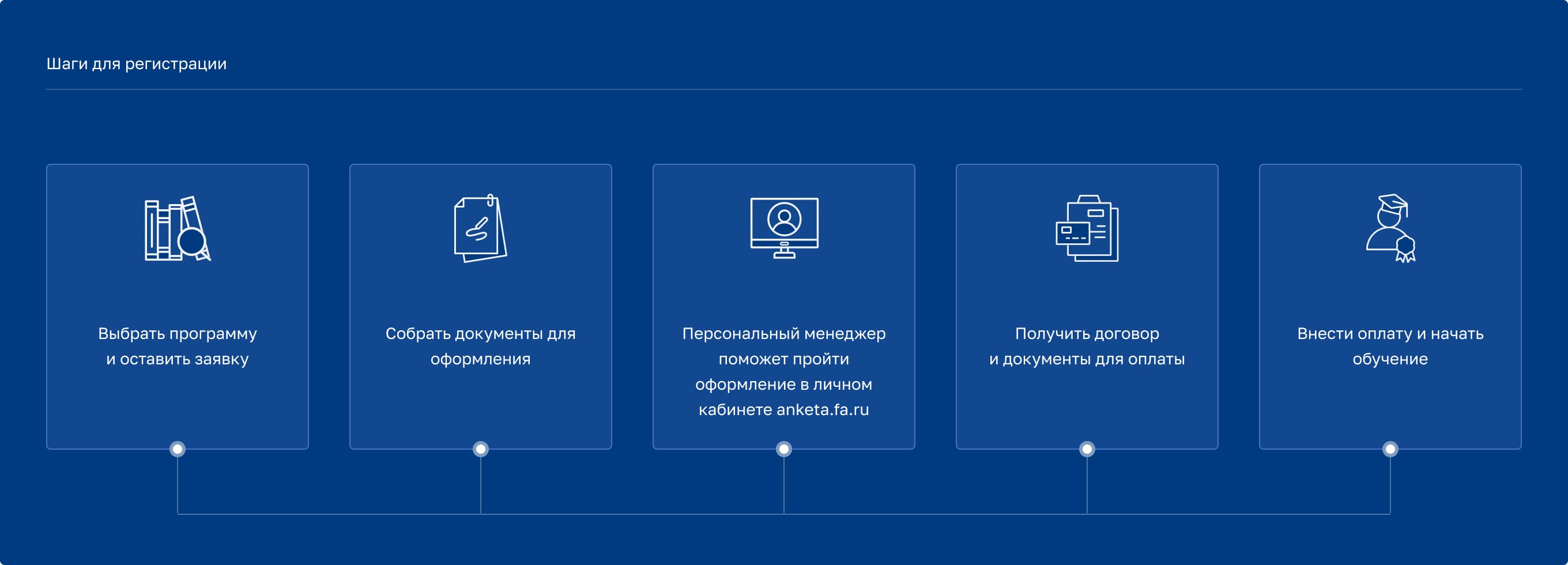 Шаги для регистрации

Выбрать программу и оставить заявку

Собрать документы для оформления

Персональный менеджер поможет пройти оформление в личном кабинете anketa.fa.ru

Получить договор и документы для оплаты

Внести оплату и начать обучение